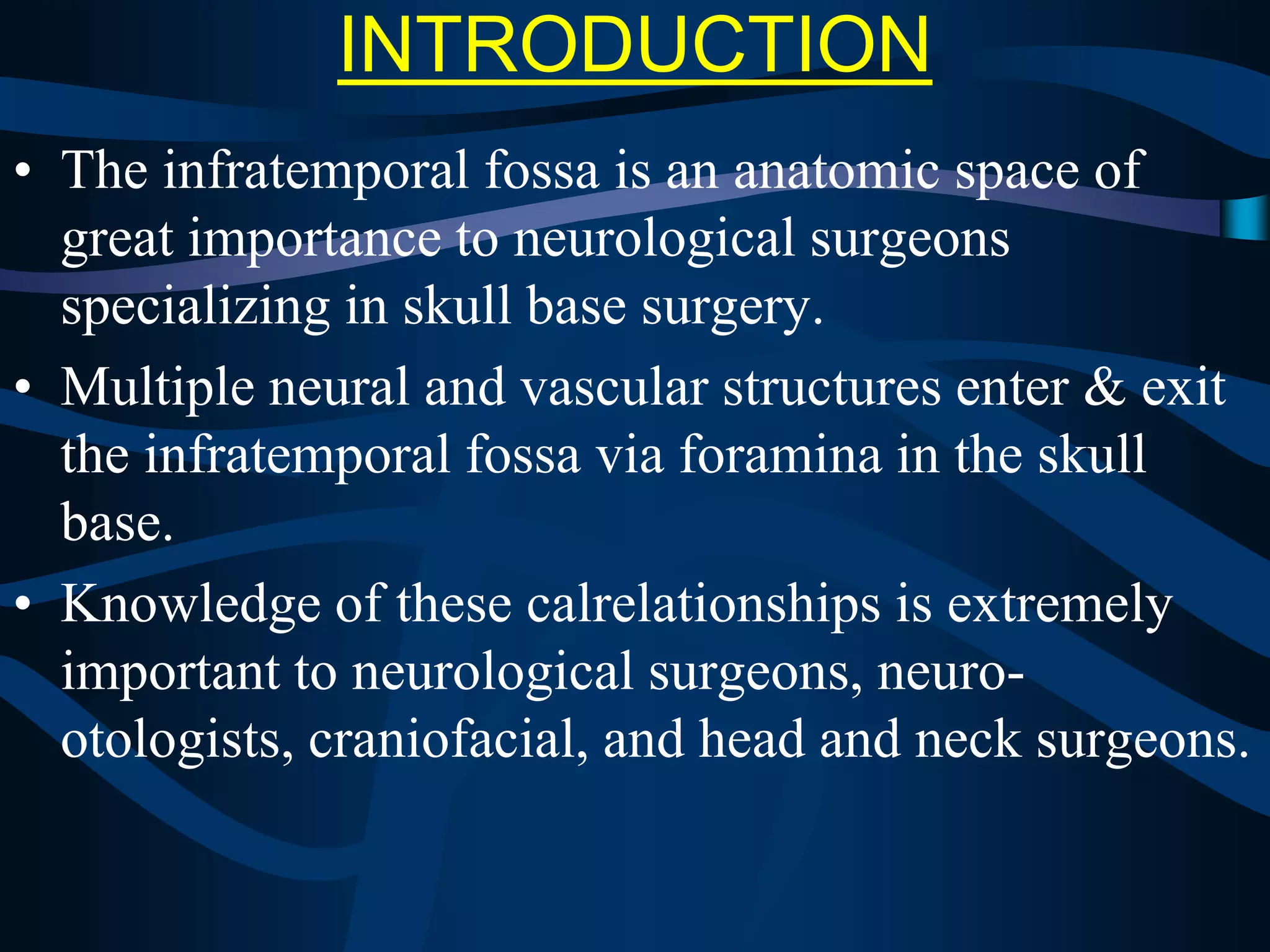 INTRODUCTION

• The infratemporal fossa is an anatomic space of great importance to neurological surgeons specializing in skull base surgery.

• Multiple neural and vascular structures enter & exit the infratemporal fossa via foramina in the skull base.

• Knowledge of these calrelationships is extremely important to neurological surgeons, neuro-otologists, craniofacial, and head and neck surgeons.